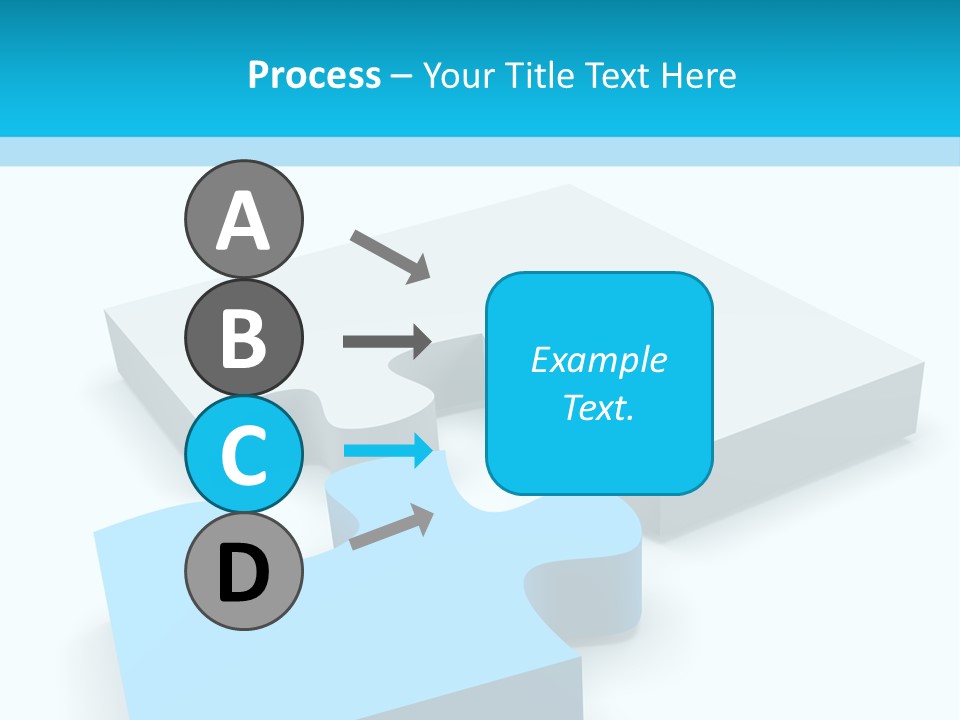 Process – Your Title Text Here

A

B

C

D

Example Text.